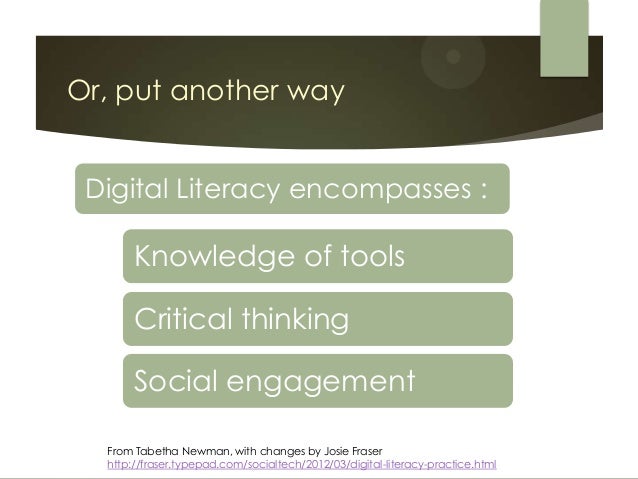 Or, put another way

Digital Literacy encompasses :

Knowledge of tools

Critical thinking

Social engagement

From Tabetha Newman, with changes by Josie Fraser
http://fraser.typepad.com/socialtech/2012/03/digital-literacy-practice.html